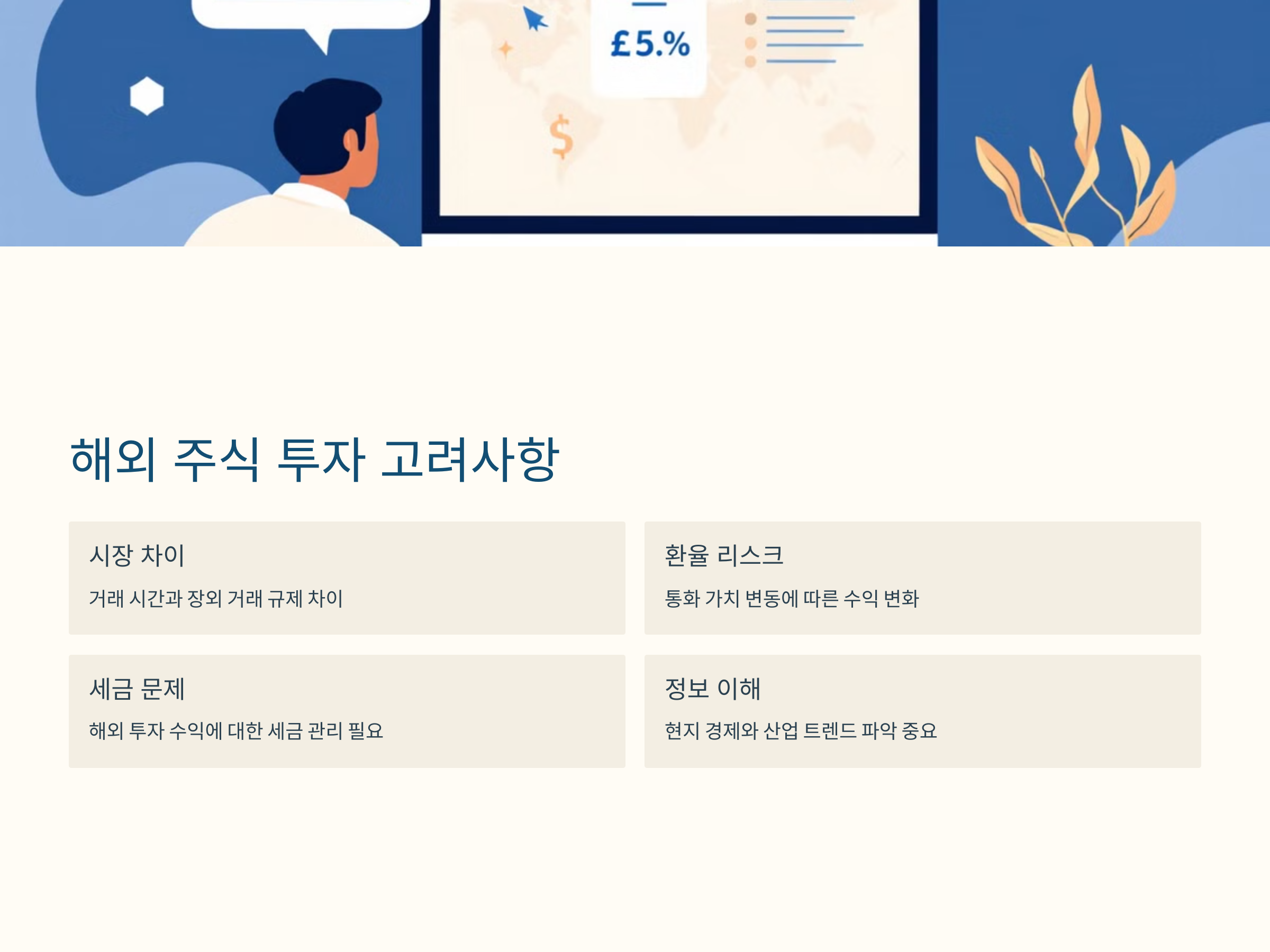 £5.%

$

해외 주식 투자 고려사항

시장 차이

거래 시간과 장외 거래 규제 차이

환율 리스크

통화 가치 변동에 따른 수익 변화

세금 문제

해외 투자 수익에 대한 세금 관리 필요

정보 이해

현지 경제와 산업 트렌드 파악 중요